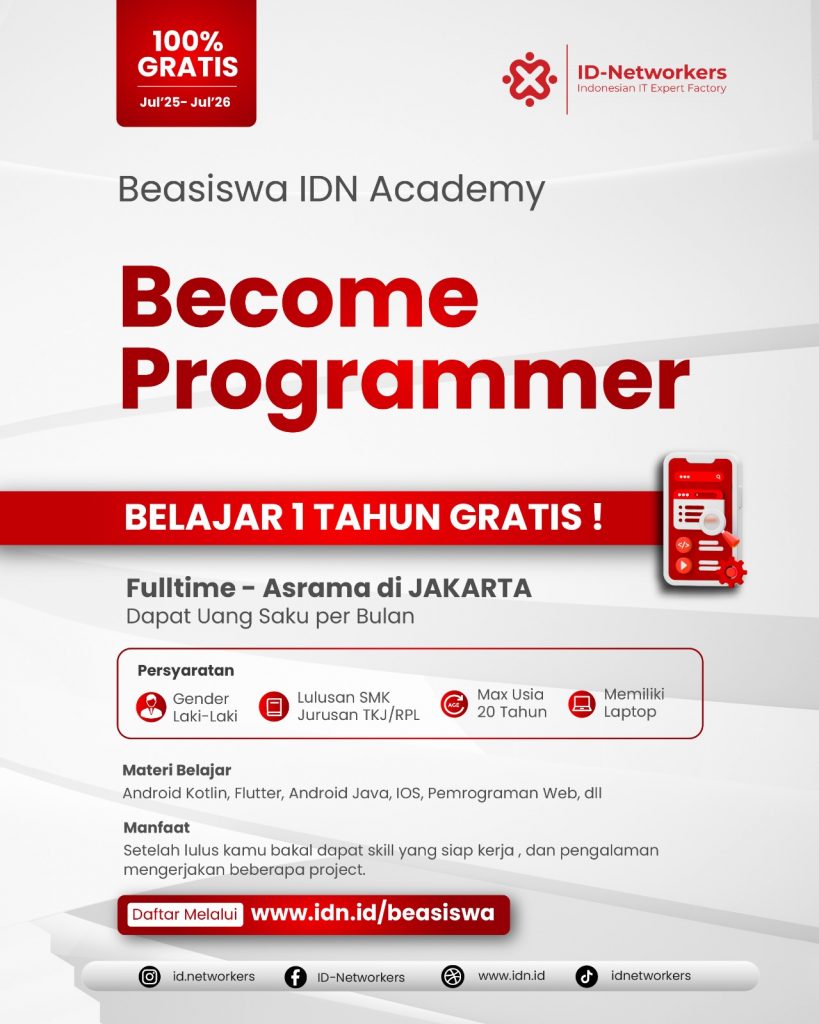 100% GRATIS
Jul'25- Jul'26

ID-Networkers
Indonesian IT Expert Factory

Beasiswa IDN Academy

Become Programmer

BELAJAR 1 TAHUN GRATIS !

Fulltime - Asrama di JAKARTA
Dapat Uang Saku per Bulan

Persyaratan
Gender Laki-Laki
Lulusan SMK Jurusan TKJ/RPL
AGE
Max Usia 20 Tahun
Memiliki Laptop

Materi Belajar
Android Kotlin, Flutter, Android Java, IOS, Pemrograman Web, dll

Manfaat
Setelah lulus kamu bakal dapat skill yang siap kerja , dan pengalaman mengerjakan beberapa project.

Daftar Melalui www.idn.id/beasiswa

id.networkers ID-Networkers www.idn.id idnetworkers